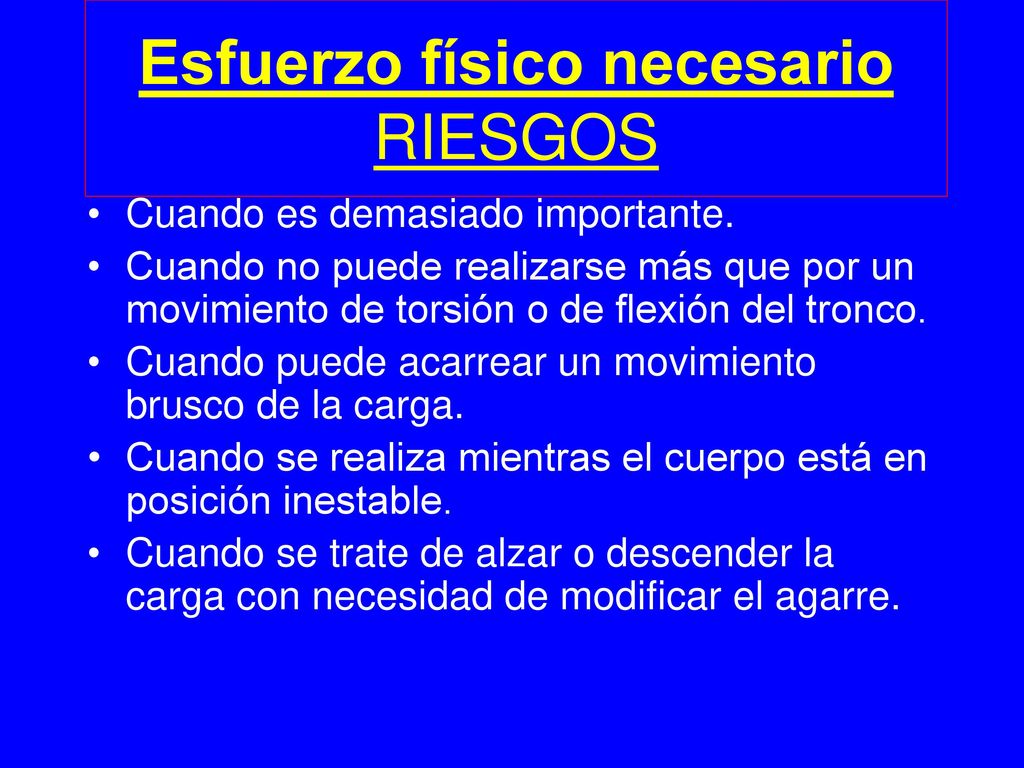 Esfuerzo físico necesario RIESGOS

• Cuando es demasiado importante.
• Cuando no puede realizarse más que por un movimiento de torsión o de flexión del tronco.
• Cuando puede acarrear un movimiento brusco de la carga.
• Cuando se realiza mientras el cuerpo está en posición inestable.
• Cuando se trate de alzar o descender la carga con necesidad de modificar el agarre.